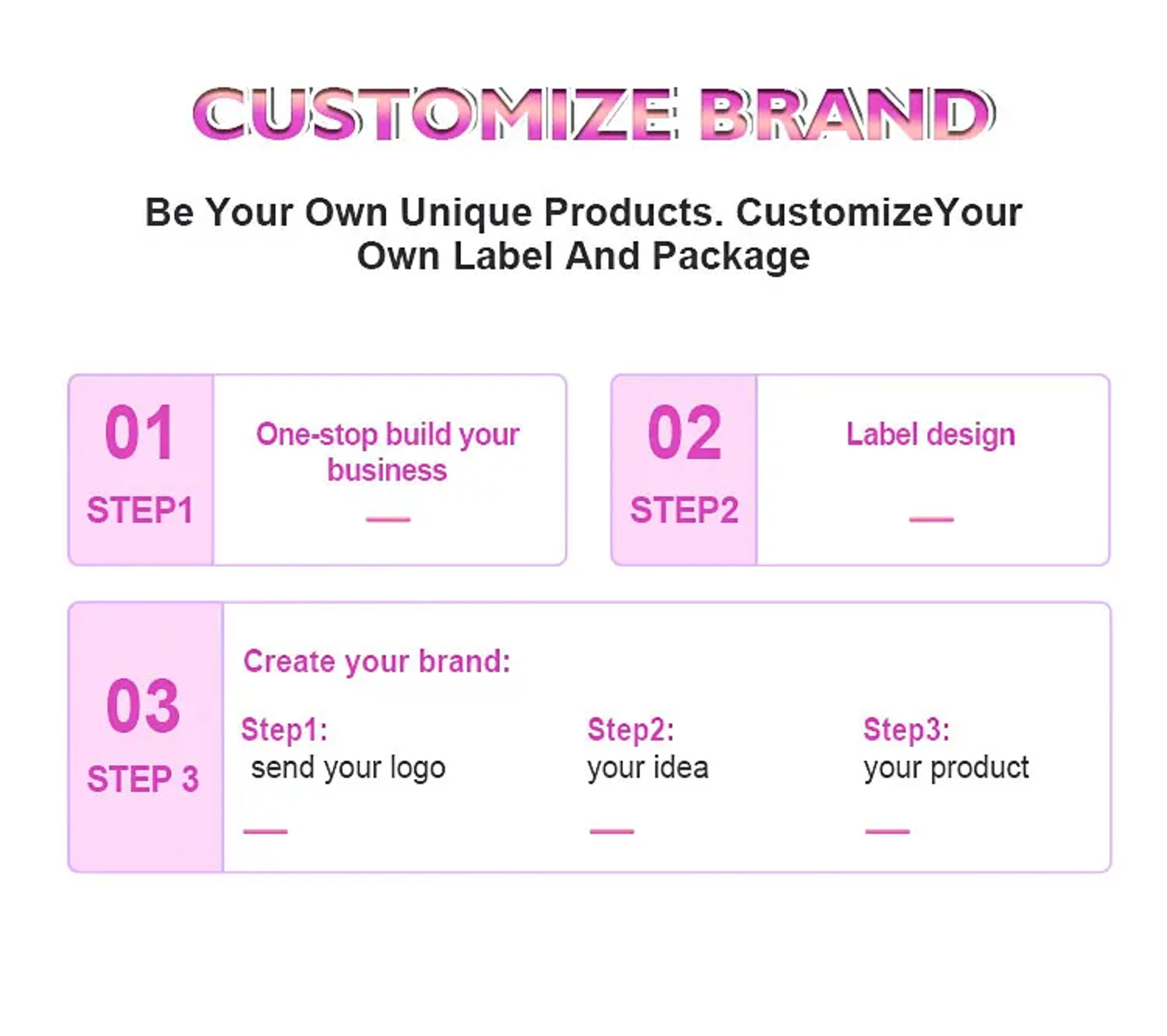 CUSTOMIZE BRAND

Be Your Own Unique Products. CustomizeYour Own Label And Package

01
STEP1

One-stop build your business

02
STEP2

Label design

03
STEP 3

Create your brand:

Step1:
send your logo

Step2:
your idea

Step3:
your product